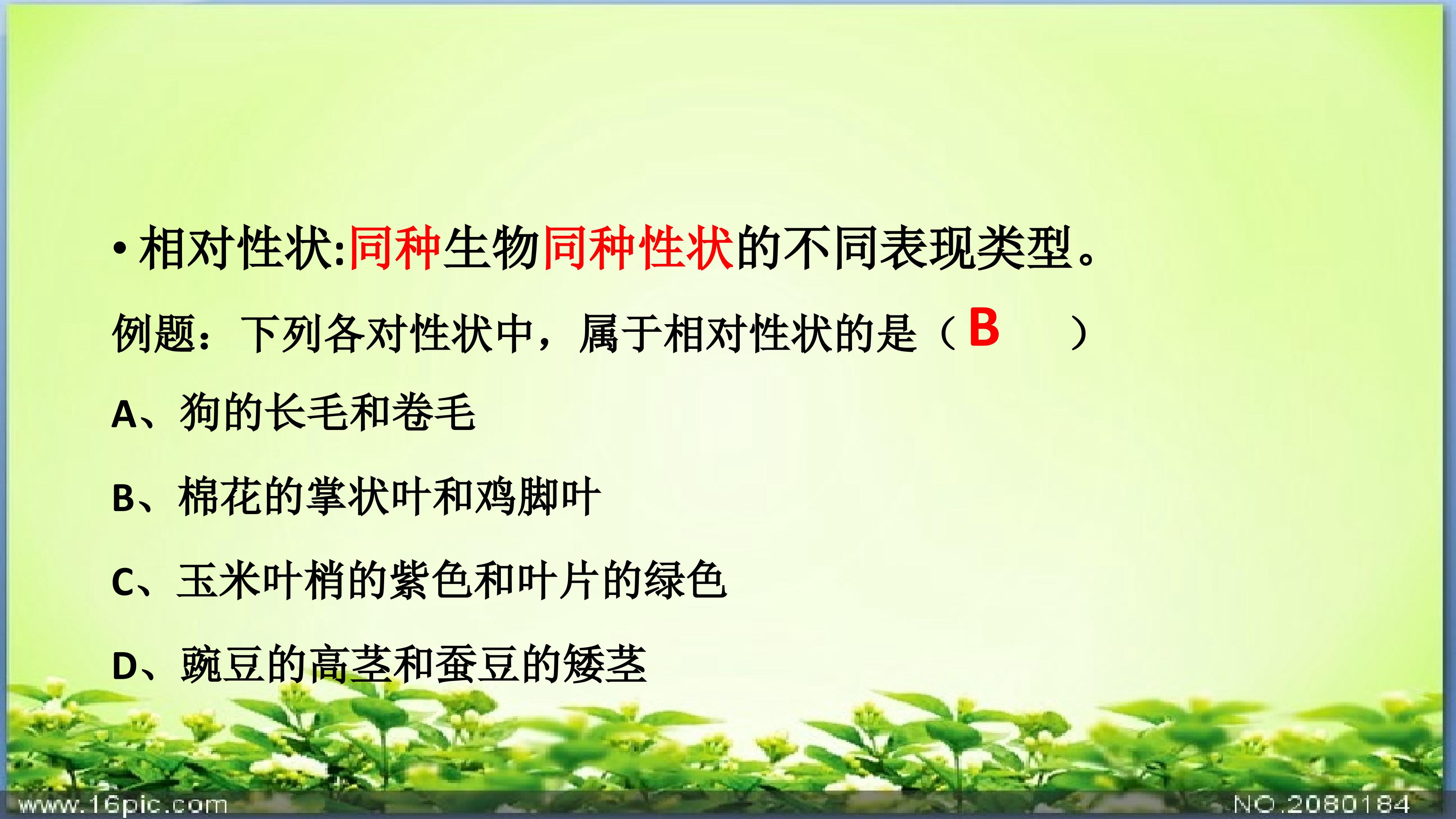 • 相对性状:同种生物同种性状的不同表现类型。

例题：下列各对性状中，属于相对性状的是（ B ）

A、狗的长毛和卷毛

B、棉花的掌状叶和鸡脚叶

C、玉米叶梢的紫色和叶片的绿色

D、豌豆的高茎和蚕豆的矮茎

www.16pic.com

NO.2080184